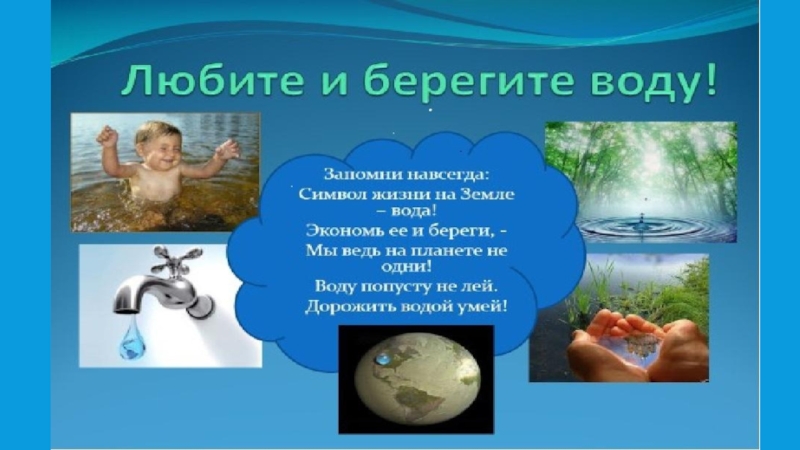 Любите и берегите воду!

Запомни навсегда:
Символ жизни на Земле – вода!
Экономь ее и береги, -
Мы ведь на планете не одни!
Воду попусту не лей.
Дорожить водой умей!